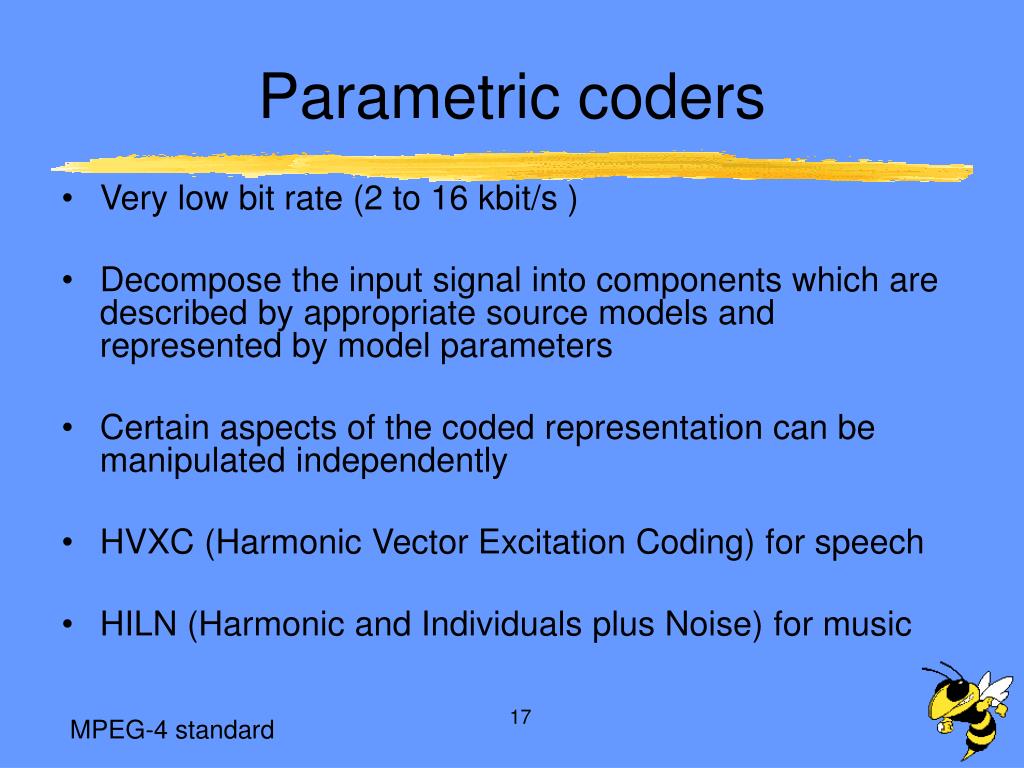 Parametric coders

• Very low bit rate (2 to 16 kbit/s )

• Decompose the input signal into components which are described by appropriate source models and represented by model parameters

• Certain aspects of the coded representation can be manipulated independently

• HVXC (Harmonic Vector Excitation Coding) for speech

• HILN (Harmonic and Individuals plus Noise) for music

MPEG-4 standard

17